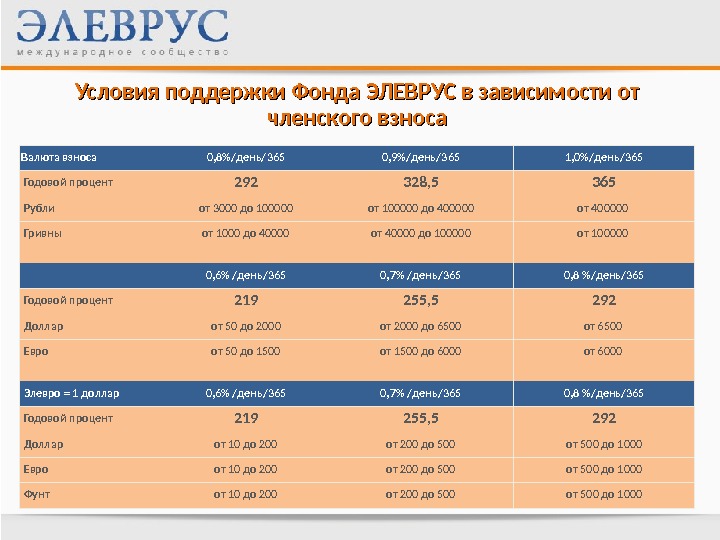 ЭЛЕВРУС
международное сообщество

Условия поддержки Фонда ЭЛЕВРУС в зависимости от членского взноса

| Валюта взноса | 0,8%/день/365 | 0,9%/день/365 | 1,0%/день/365 |
|---|---|---|---|
| Годовой процент | 292 | 328,5 | 365 |
| Рубли | от 3000 до 100000 | от 100000 до 400000 | от 400000 |
| Гривны | от 1000 до 40000 | от 40000 до 100000 | от 100000 |
| | 0,6% /день/365 | 0,7% /день/365 | 0,8 %/день/365 |
| Годовой процент | 219 | 255,5 | 292 |
| Доллар | от 50 до 2000 | от 2000 до 6500 | от 6500 |
| Евро | от 50 до 1500 | от 1500 до 6000 | от 6000 |
| Элевро = 1 доллар | 0,6% /день/365 | 0,7% /день/365 | 0,8 %/день/365 |
| Годовой процент | 219 | 255,5 | 292 |
| Доллар | от 10 до 200 | от 200 до 500 | от 500 до 1000 |
| Евро | от 10 до 200 | от 200 до 500 | от 500 до 1000 |
| Фунт | от 10 до 200 | от 200 до 500 | от 500 до 1000 |